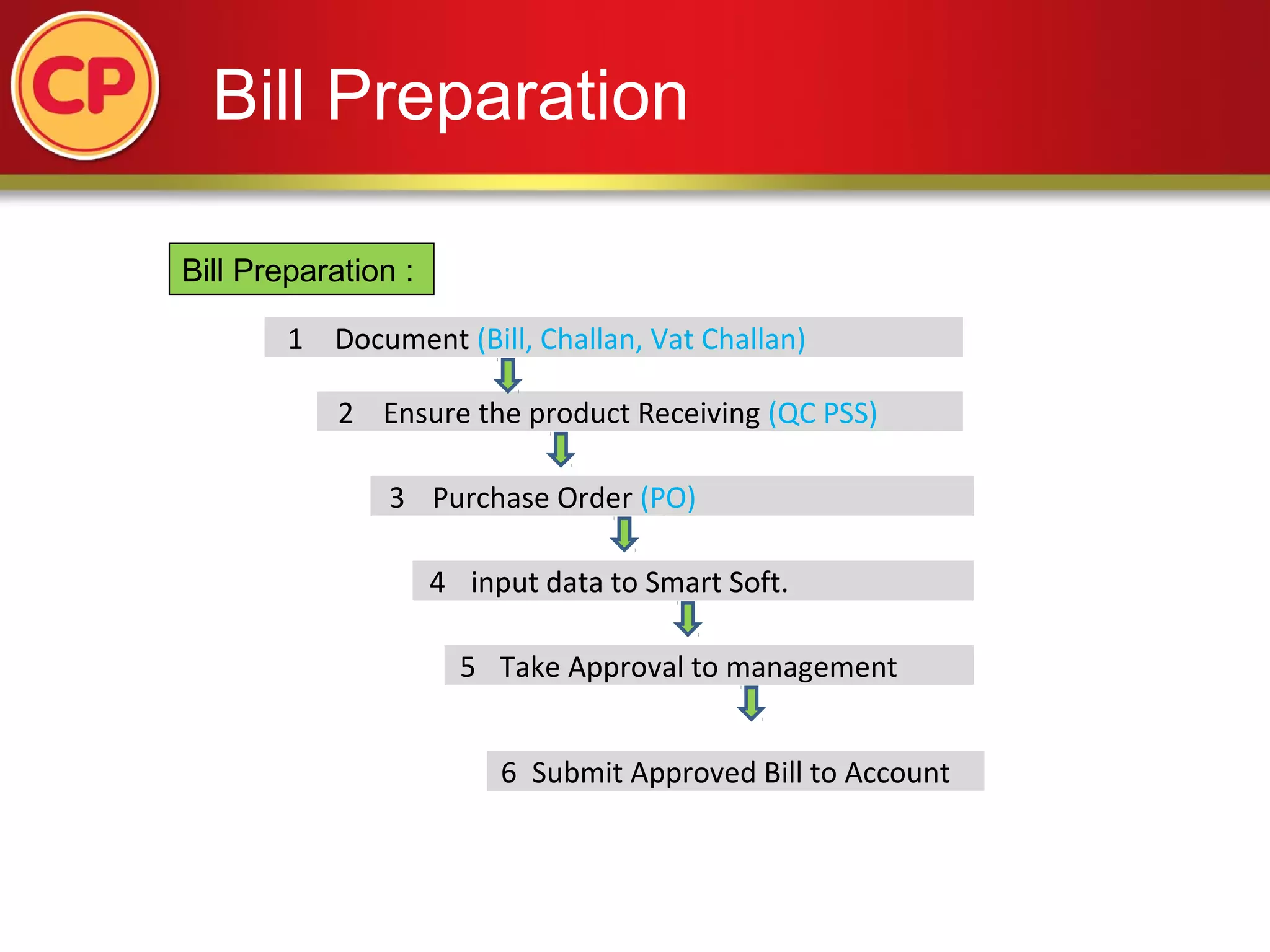 CP

Bill Preparation

Bill Preparation :

1 Document (Bill, Challan, Vat Challan)

2 Ensure the product Receiving (QC PSS)

3 Purchase Order (PO)

4 input data to Smart Soft.

5 Take Approval to management

6 Submit Approved Bill to Account